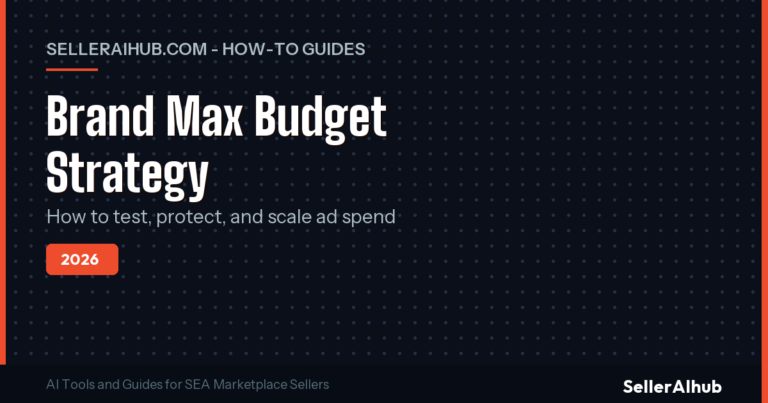 SELLERAIHUB.COM - HOW-TO GUIDES

Brand Max Budget Strategy

How to test, protect, and scale ad spend

2026

AI Tools and Guides for SEA Marketplace Sellers

SellerAIhub